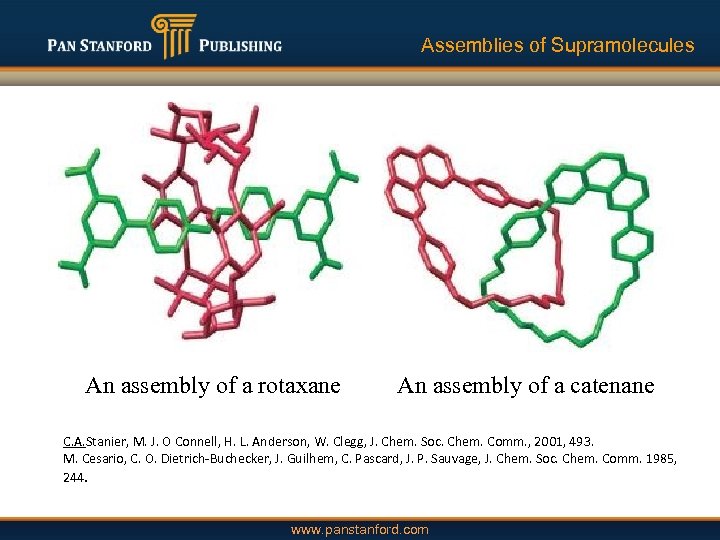 PAN STANFORD PUBLISHING

Assemblies of Supramolecules

An assembly of a rotaxane

An assembly of a catenane

C.A.Stanier, M. J. O Connell, H. L. Anderson, W. Clegg, J. Chem. Soc. Chem. Comm., 2001, 493.
M. Cesario, C. O. Dietrich-Buchecker, J. Guilhem, C. Pascard, J. P. Sauvage, J. Chem. Soc. Chem. Comm. 1985, 244.

www.panstanford.com